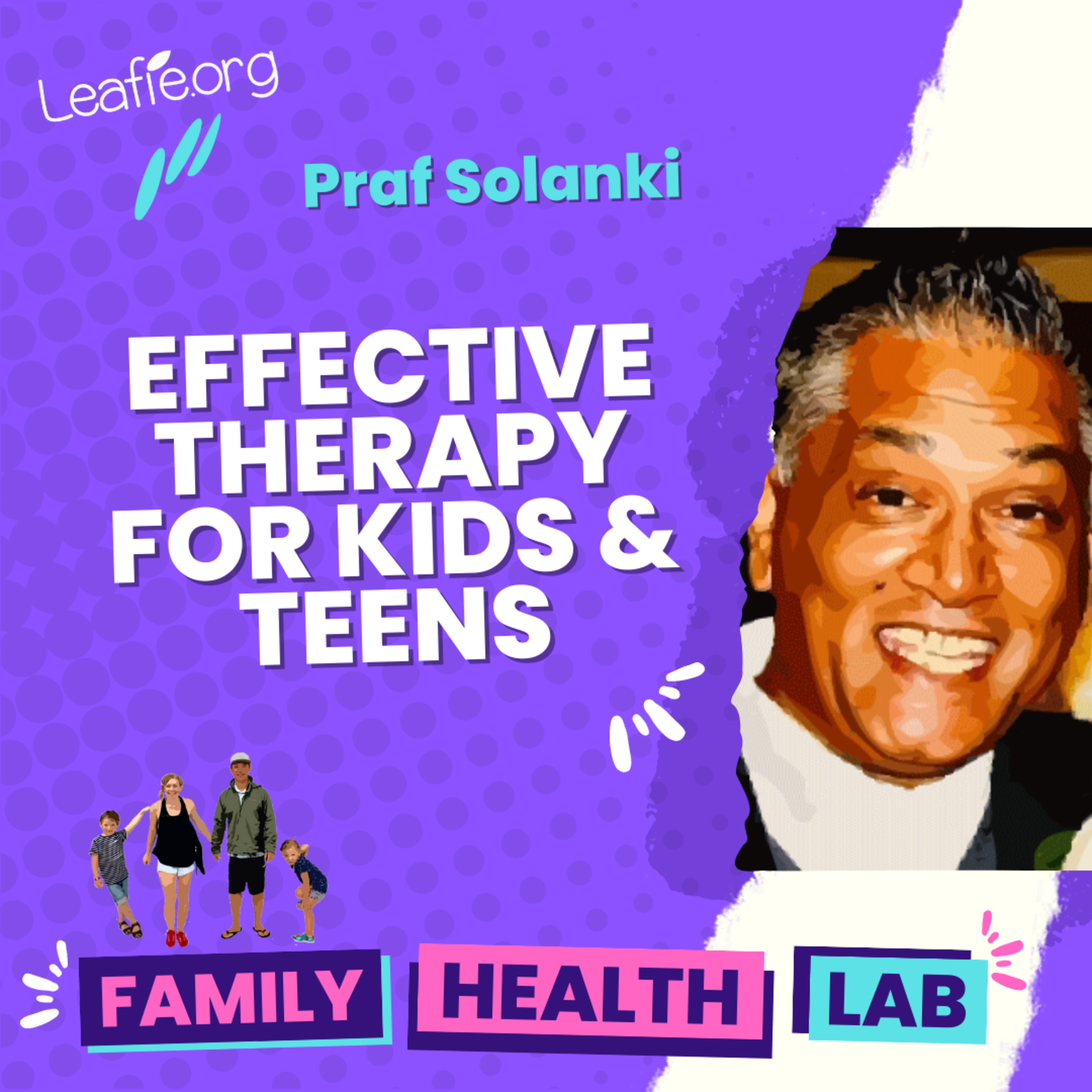 Leafie.org

Praf Solanki

EFFECTIVE THERAPY FOR KIDS & TEENS

FAMILY HEALTH LAB